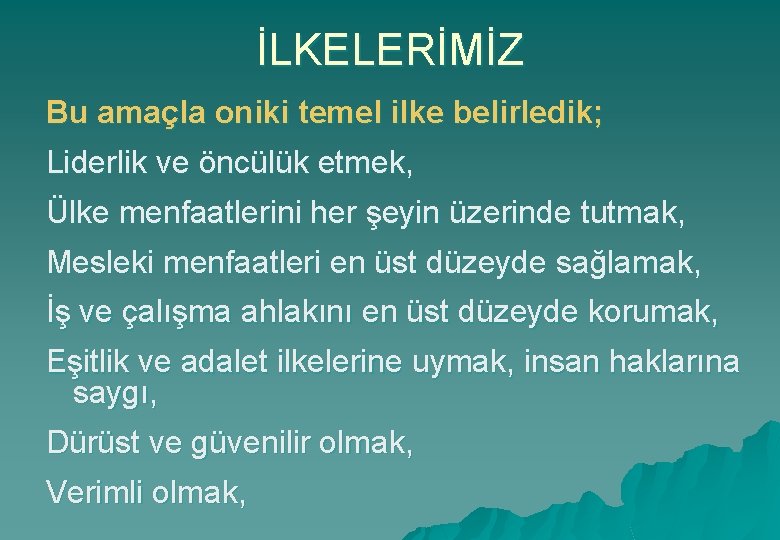 İLKELERİMİZ

Bu amaçla oniki temel ilke belirledik;

Liderlik ve öncülük etmek,

Ülke menfaatlerini her şeyin üzerinde tutmak,

Mesleki menfaatleri en üst düzeyde sağlamak,

İş ve çalışma ahlakını en üst düzeyde korumak,

Eşitlik ve adalet ilkelerine uymak, insan haklarına saygı,

Dürüst ve güvenilir olmak,

Verimli olmak,